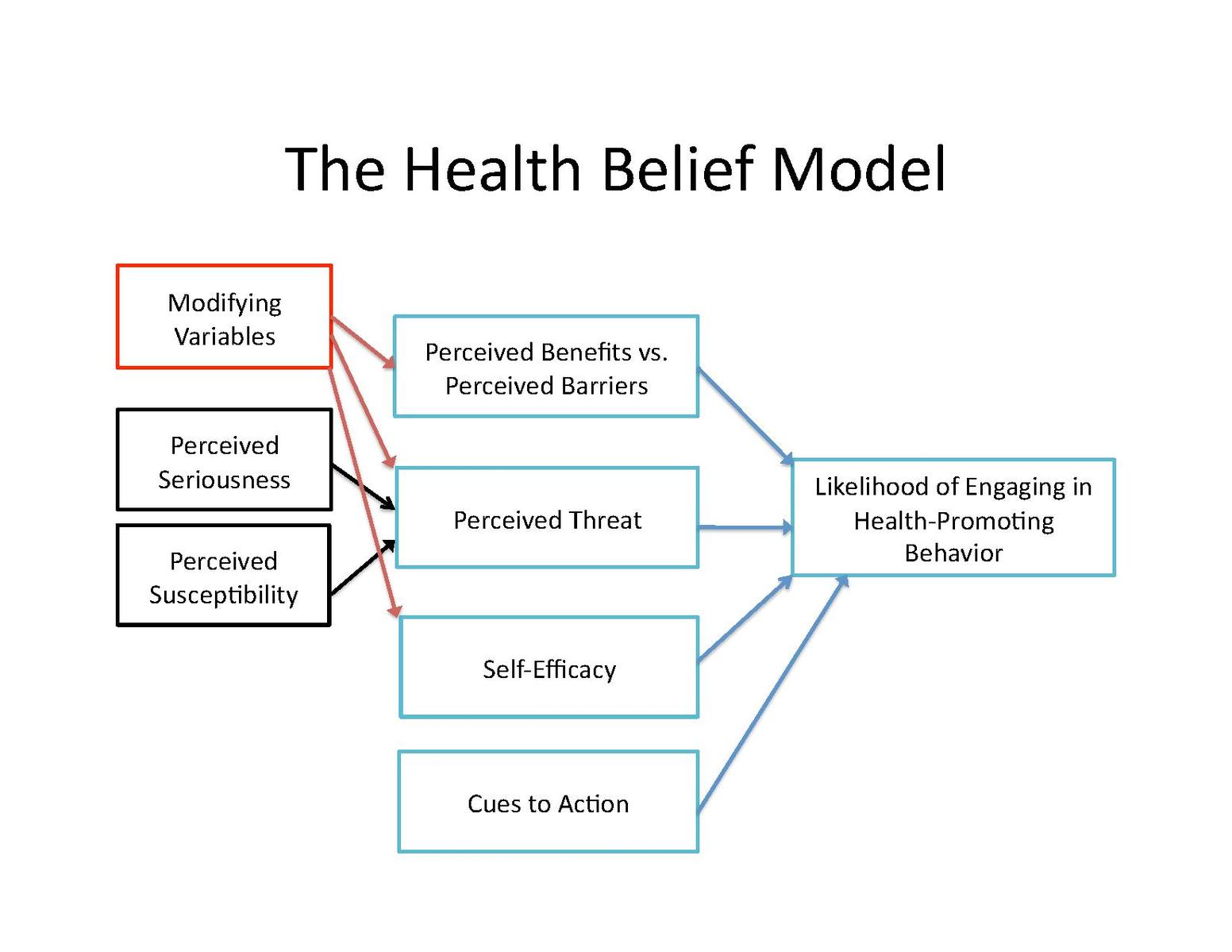 The Health Belief Model

Modifying Variables

Perceived Seriousness

Perceived Susceptibility

Perceived Benefits vs. Perceived Barriers

Perceived Threat

Self-Efficacy

Cues to Action

Likelihood of Engaging in Health-Promoting Behavior